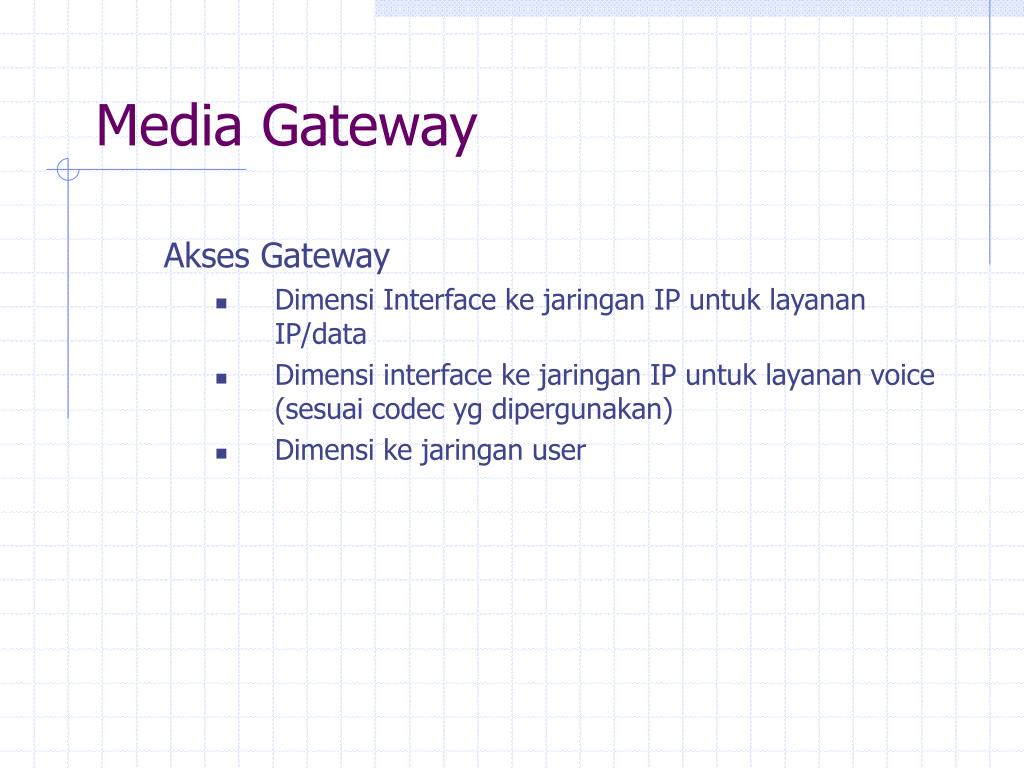 Media Gateway

Akses Gateway

- Dimensi Interface ke jaringan IP untuk layanan IP/data
- Dimensi interface ke jaringan IP untuk layanan voice (sesuai codec yg dipergunakan)
- Dimensi ke jaringan user